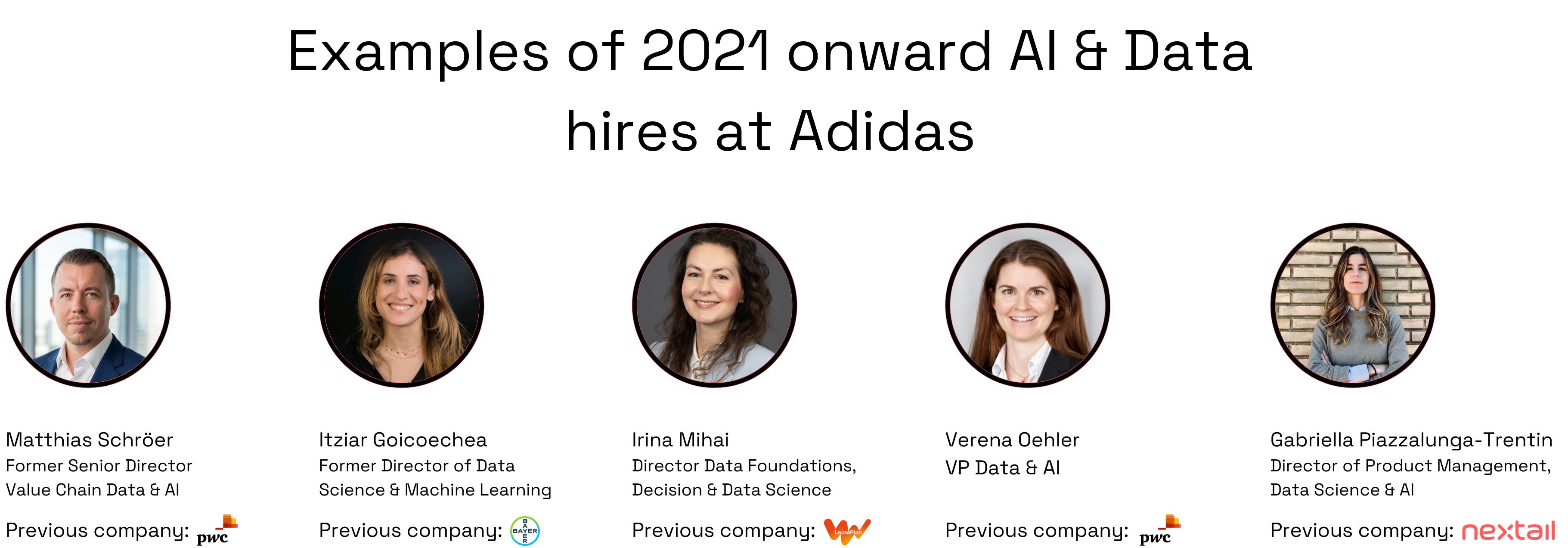 Examples of 2021 onward AI & Data hires at Adidas

Matthias Schröer
Former Senior Director Value Chain Data & AI
Previous company: pwc

Itziar Goicoechea
Former Director of Data Science & Machine Learning
Previous company: BAYER

Irina Mihai
Director Data Foundations, Decision & Data Science
Previous company: LeasePlan

Verena Oehler
VP Data & AI
Previous company: pwc

Gabriella Piazzalunga-Trentin
Director of Product Management, Data Science & AI
Previous company: nextail